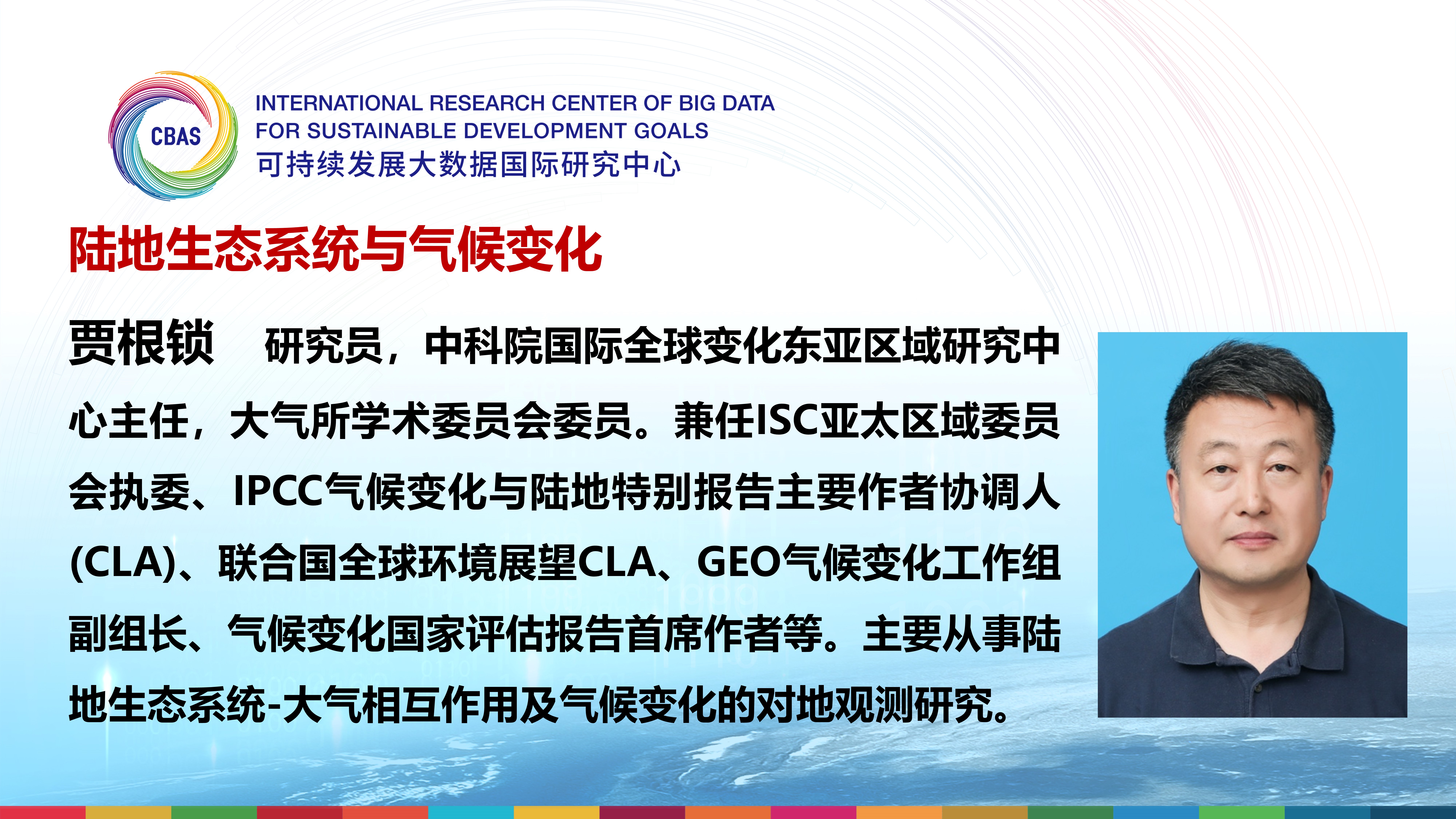 CBAS
INTERNATIONAL RESEARCH CENTER OF BIG DATA FOR SUSTAINABLE DEVELOPMENT GOALS
可持续发展大数据国际研究中心

陆地生态系统与气候变化

贾根锁 研究员，中科院国际全球变化东亚区域研究中心主任，大气所学术委员会委员。兼任ISC亚太区域委员会执委、IPCC气候变化与陆地特别报告主要作者协调人(CLA)、联合国全球环境展望CLA、GEO气候变化工作组副组长、气候变化国家评估报告首席作者等。主要从事陆地生态系统-大气相互作用及气候变化的对地观测研究。